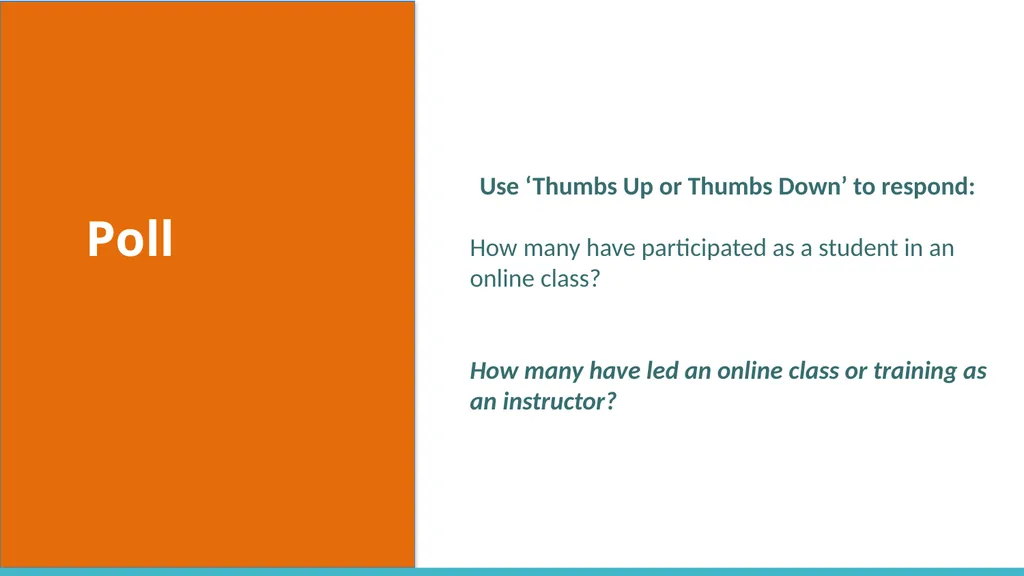 Poll

Use ‘Thumbs Up or Thumbs Down’ to respond:

How many have participated as a student in an online class?

How many have led an online class or training as an instructor?